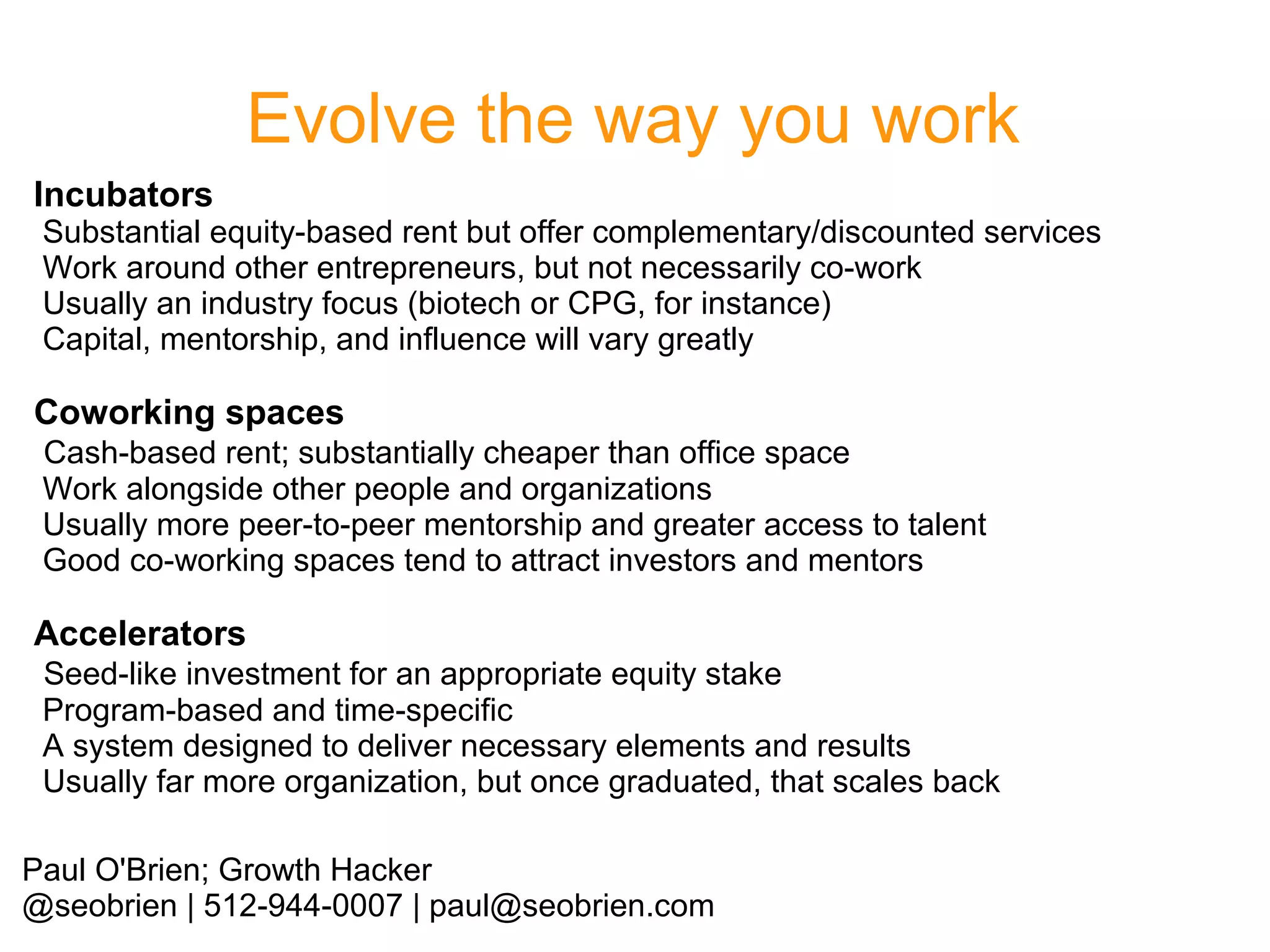 Evolve the way you work

Incubators
Substantial equity-based rent but offer complementary/discounted services
Work around other entrepreneurs, but not necessarily co-work
Usually an industry focus (biotech or CPG, for instance)
Capital, mentorship, and influence will vary greatly

Coworking spaces
Cash-based rent; substantially cheaper than office space
Work alongside other people and organizations
Usually more peer-to-peer mentorship and greater access to talent
Good co-working spaces tend to attract investors and mentors

Accelerators
Seed-like investment for an appropriate equity stake
Program-based and time-specific
A system designed to deliver necessary elements and results
Usually far more organization, but once graduated, that scales back

Paul O'Brien; Growth Hacker
@seobrien | 512-944-0007 | paul@seobrien.com